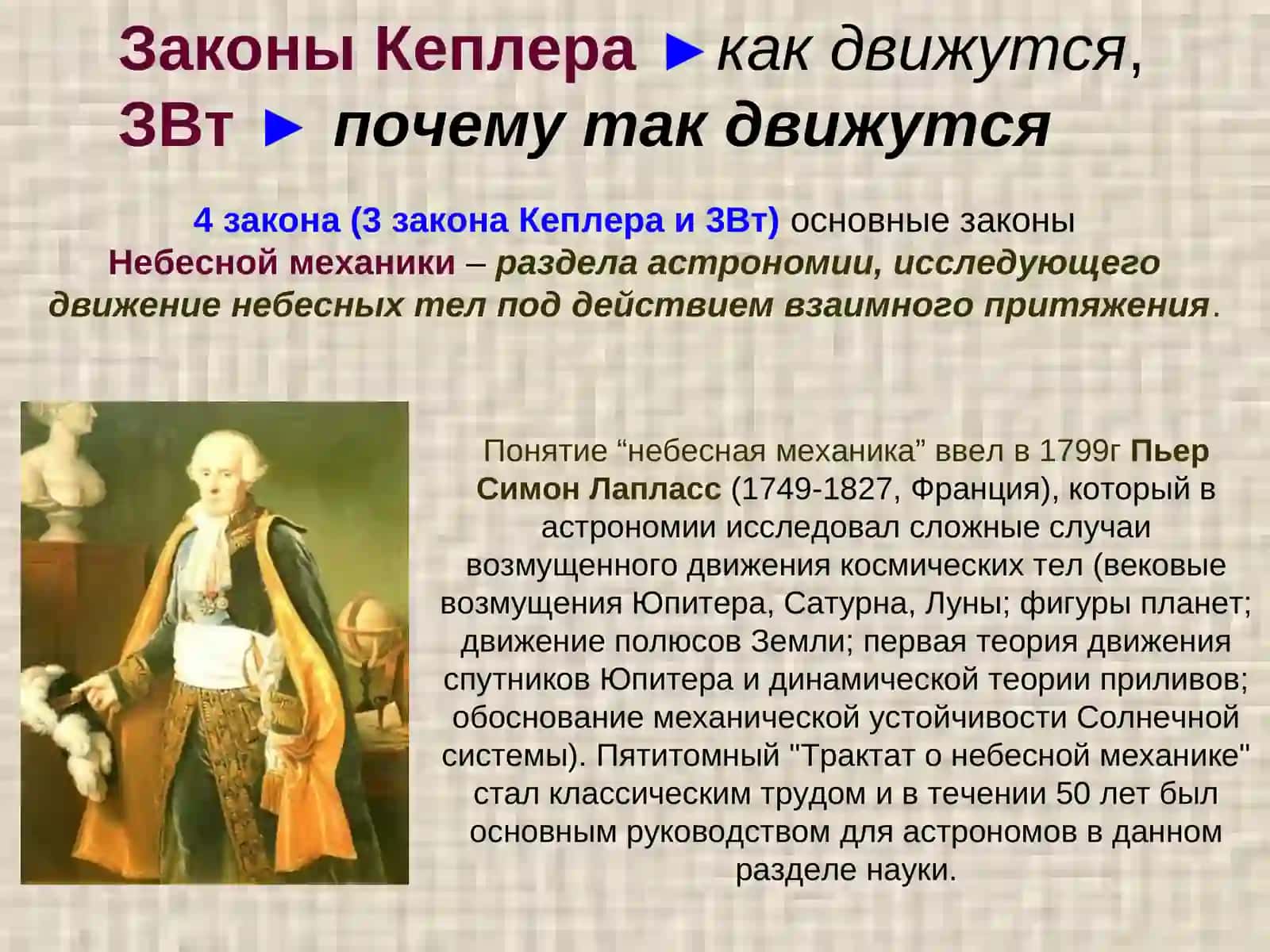 Законы Кеплера ►как движутся, ЗВт ► почему так движутся

4 закона (3 закона Кеплера и ЗВт) основные законы Небесной механики – раздела астрономии, исследующего движение небесных тел под действием взаимного притяжения.

Понятие “небесная механика” ввел в 1799г Пьер Симон Лапласс (1749-1827, Франция), который в астрономии исследовал сложные случаи возмущенного движения космических тел (вековые возмущения Юпитера, Сатурна, Луны; фигуры планет; движение полюсов Земли; первая теория движения спутников Юпитера и динамической теории приливов; обоснование механической устойчивости Солнечной системы). Пятитомный "Трактат о небесной механике" стал классическим трудом и в течении 50 лет был основным руководством для астрономов в данном разделе науки.